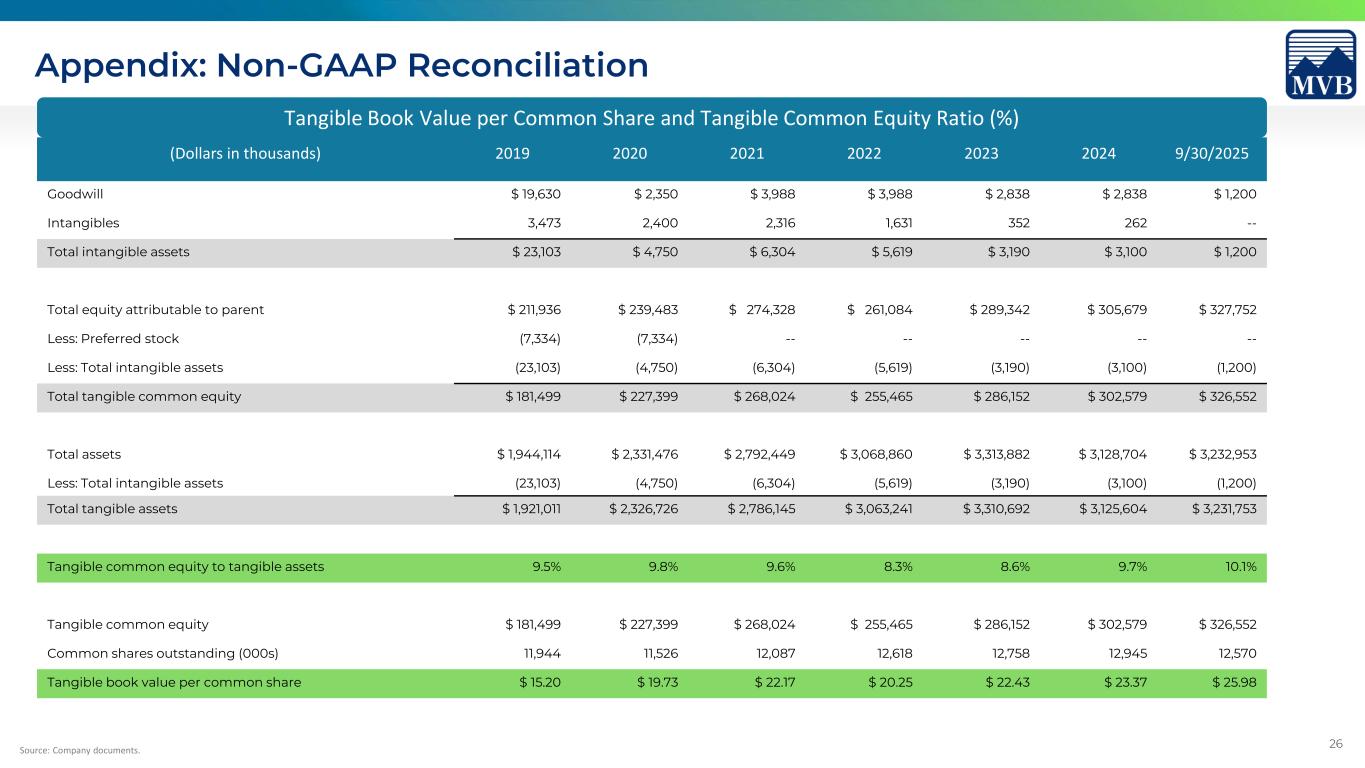 Appendix: Non-GAAP Reconciliation

MVB

Tangible Book Value per Common Share and Tangible Common Equity Ratio (%)

| (Dollars in thousands) | 2019 | 2020 | 2021 | 2022 | 2023 | 2024 | 9/30/2025 |
|---|---|---|---|---|---|---|---|
| Goodwill | $ 19,630 | $ 2,350 | $ 3,988 | $ 3,988 | $ 2,838 | $ 2,838 | $ 1,200 |
| Intangibles | 3,473 | 2,400 | 2,316 | 1,631 | 352 | 262 | -- |
| Total intangible assets | $ 23,103 | $ 4,750 | $ 6,304 | $ 5,619 | $ 3,190 | $ 3,100 | $ 1,200 |
| Total equity attributable to parent | $ 211,936 | $ 239,483 | $ 274,328 | $ 261,084 | $ 289,342 | $ 305,679 | $ 327,752 |
| Less: Preferred stock | (7,334) | (7,334) | -- | -- | -- | -- | -- |
| Less: Total intangible assets | (23,103) | (4,750) | (6,304) | (5,619) | (3,190) | (3,100) | (1,200) |
| Total tangible common equity | $ 181,499 | $ 227,399 | $ 268,024 | $ 255,465 | $ 286,152 | $ 302,579 | $ 326,552 |
| Total assets | $ 1,944,114 | $ 2,331,476 | $ 2,792,449 | $ 3,068,860 | $ 3,313,882 | $ 3,128,704 | $ 3,232,953 |
| Less: Total intangible assets | (23,103) | (4,750) | (6,304) | (5,619) | (3,190) | (3,100) | (1,200) |
| Total tangible assets | $ 1,921,011 | $ 2,326,726 | $ 2,786,145 | $ 3,063,241 | $ 3,310,692 | $ 3,125,604 | $ 3,231,753 |
| Tangible common equity to tangible assets | 9.5% | 9.8% | 9.6% | 8.3% | 8.6% | 9.7% | 10.1% |
| Tangible common equity | $ 181,499 | $ 227,399 | $ 268,024 | $ 255,465 | $ 286,152 | $ 302,579 | $ 326,552 |
| Common shares outstanding (000s) | 11,944 | 11,526 | 12,087 | 12,618 | 12,758 | 12,945 | 12,570 |
| Tangible book value per common share | $ 15.20 | $ 19.73 | $ 22.17 | $ 20.25 | $ 22.43 | $ 23.37 | $ 25.98 |

Source: Company documents.

26